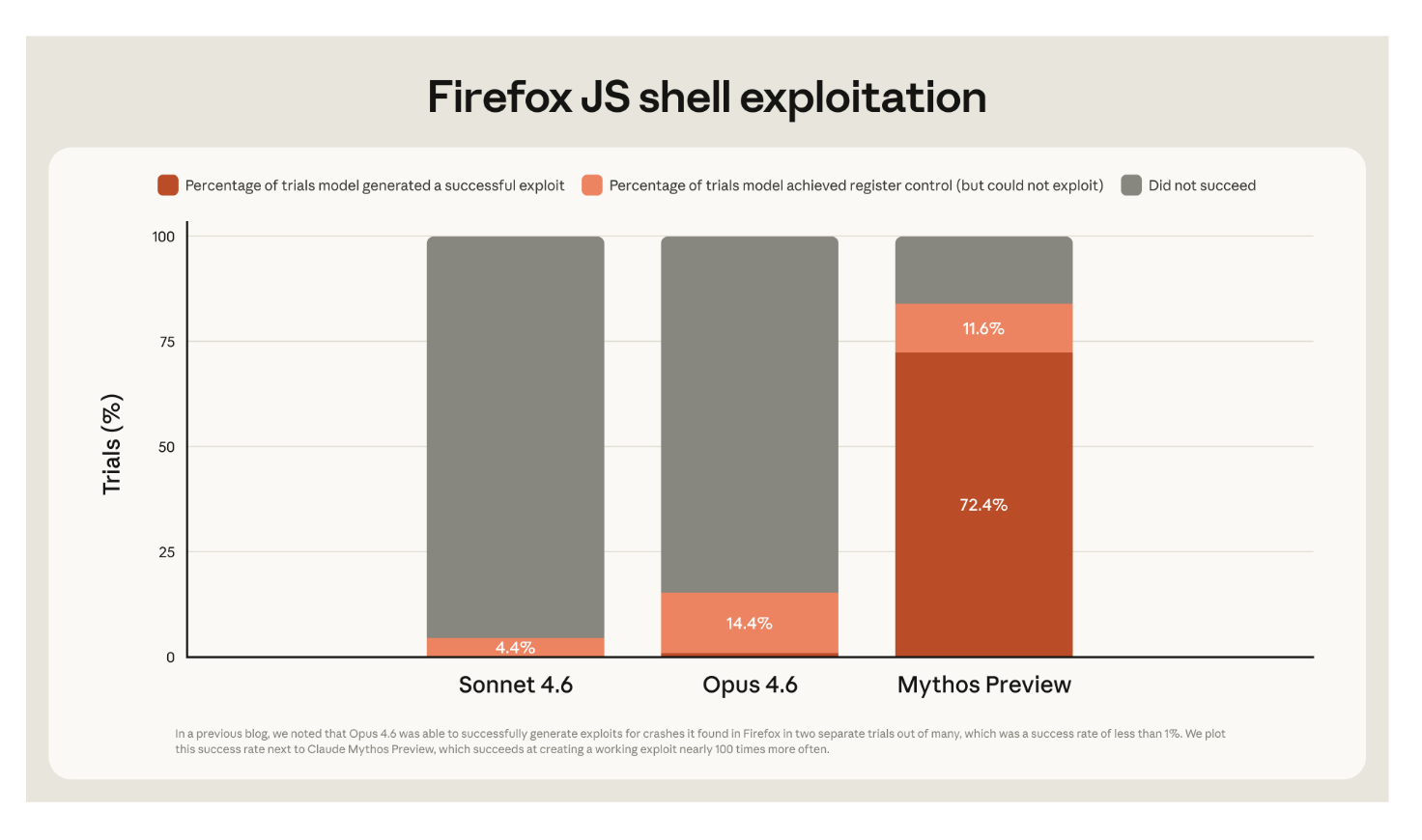 Firefox JS shell exploitation

Percentage of trials model generated a successful exploit
Percentage of trials model achieved register control (but could not exploit)
Did not succeed

Trials (%)

100
75
50
25
0

4.4%
14.4%
11.6%
72.4%

Sonnet 4.6
Opus 4.6
Mythos Preview

In a previous blog, we noted that Opus 4.6 was able to successfully generate exploits for crashes it found in Firefox in two separate trials out of many, which was a success rate of less than 1%. We plot this success rate next to Claude Mythos Preview, which succeeds at creating a working exploit nearly 100 times more often.